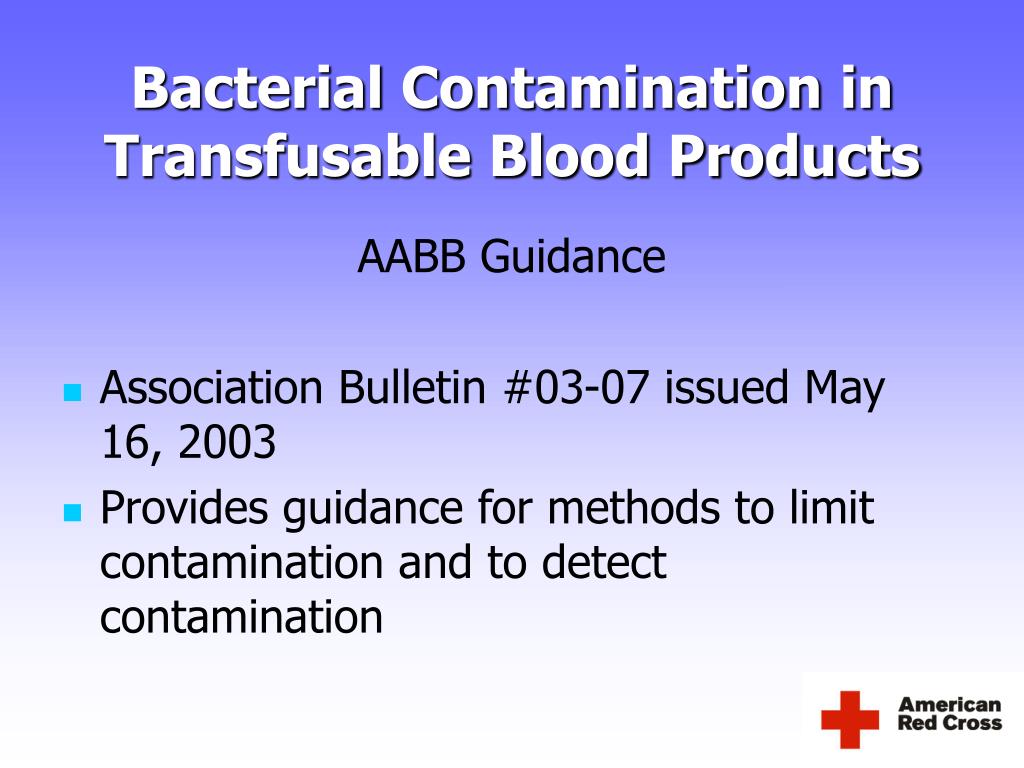 Bacterial Contamination in Transfusable Blood Products

AABB Guidance

- Association Bulletin #03-07 issued May 16, 2003
- Provides guidance for methods to limit contamination and to detect contamination

American Red Cross